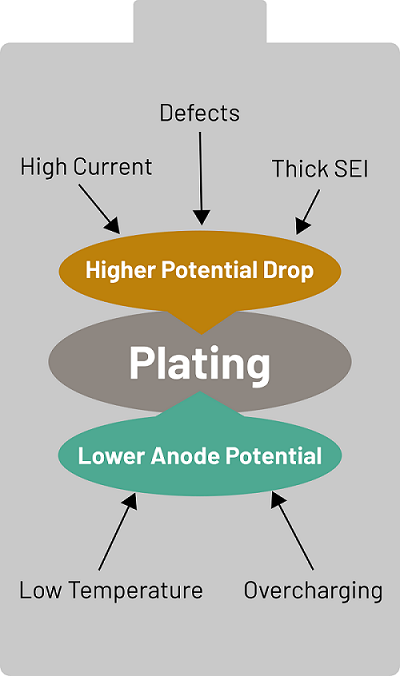 Defects
High Current
Thick SEI
Higher Potential Drop
Plating
Lower Anode Potential
Low Temperature
Overcharging